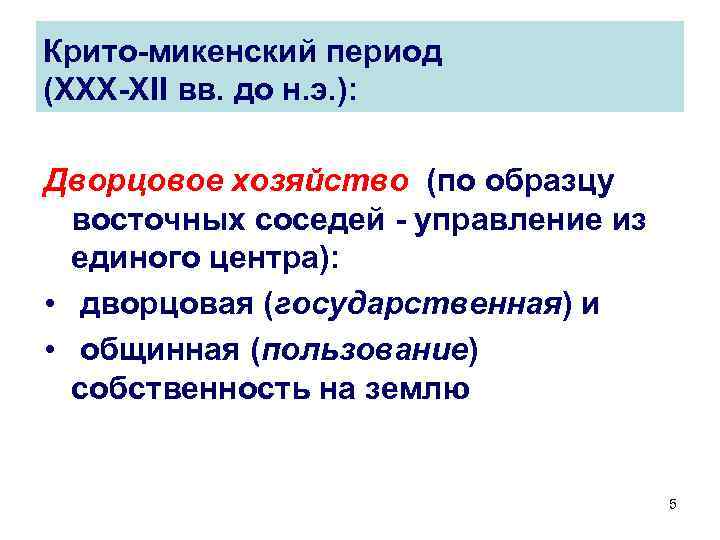 Крито-микенский период (XXX-XII вв. до н.э.):

Дворцовое хозяйство (по образцу восточных соседей - управление из единого центра):

• дворцовая (государственная) и

• общинная (пользование) собственность на землю

5